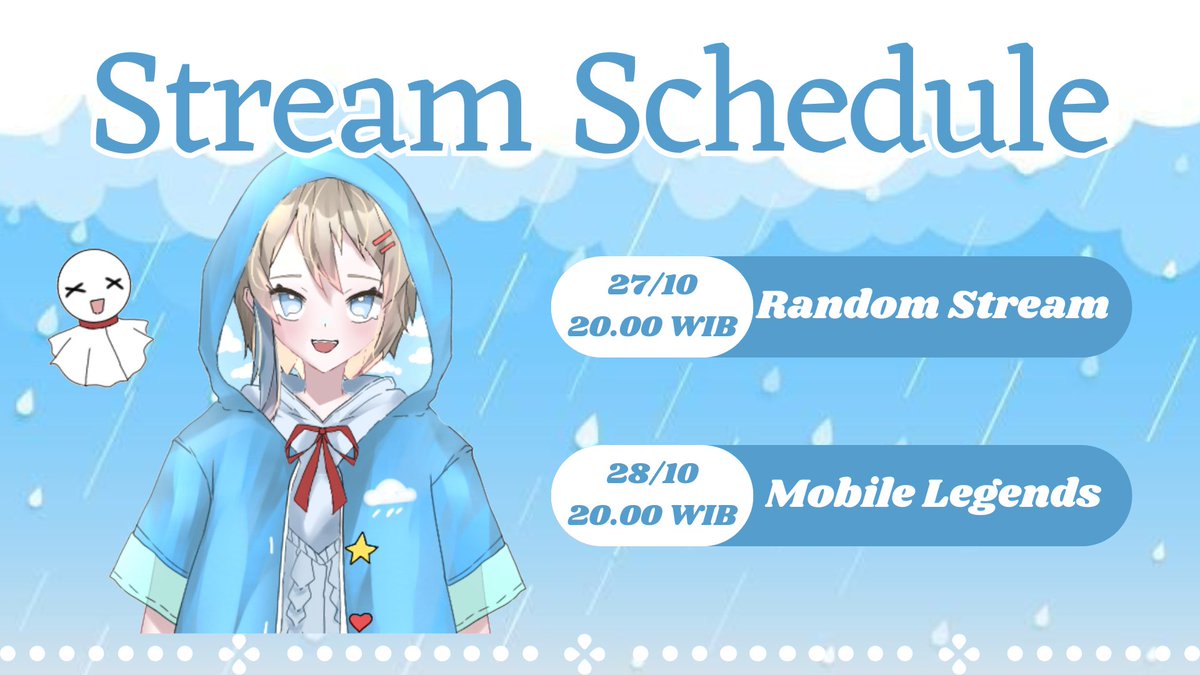 Stream Schedule

27/10
20.00 WIB
Random Stream

28/10
20.00 WIB
Mobile Legends